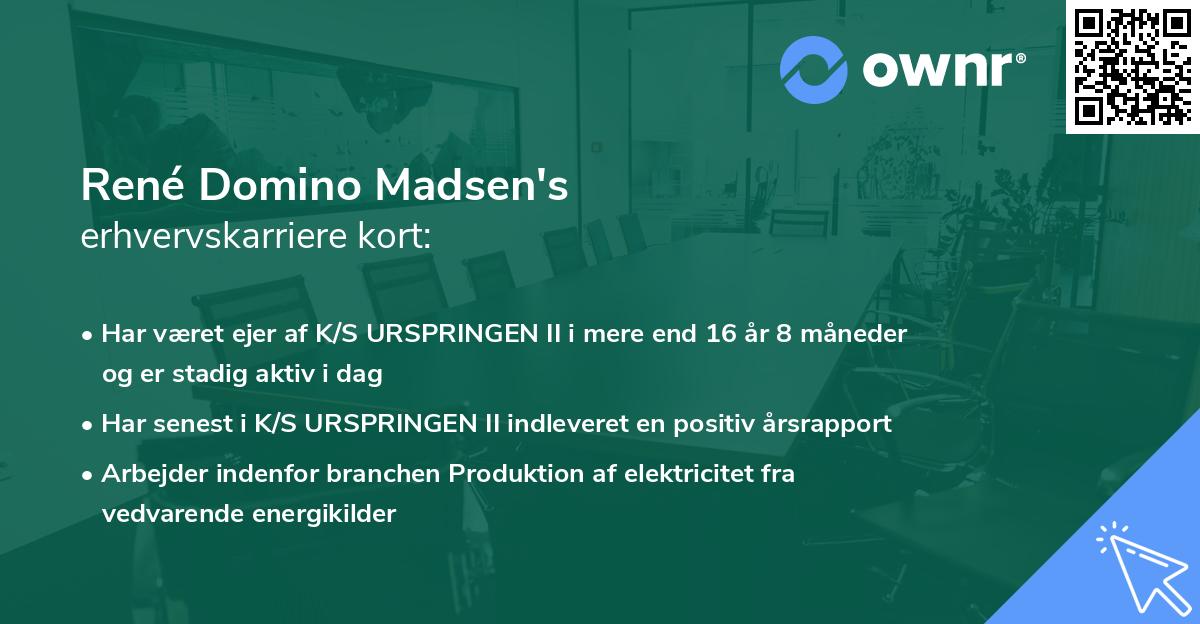 ownr®

René Domino Madsen's
erhvervskarriere kort:

• Har været ejer af K/S URSPRINGEN II i mere end 16 år 8 måneder og er stadig aktiv i dag

• Har senest i K/S URSPRINGEN II indleveret en positiv årsrapport

• Arbejder indenfor branchen Produktion af elektricitet fra vedvarende energikilder